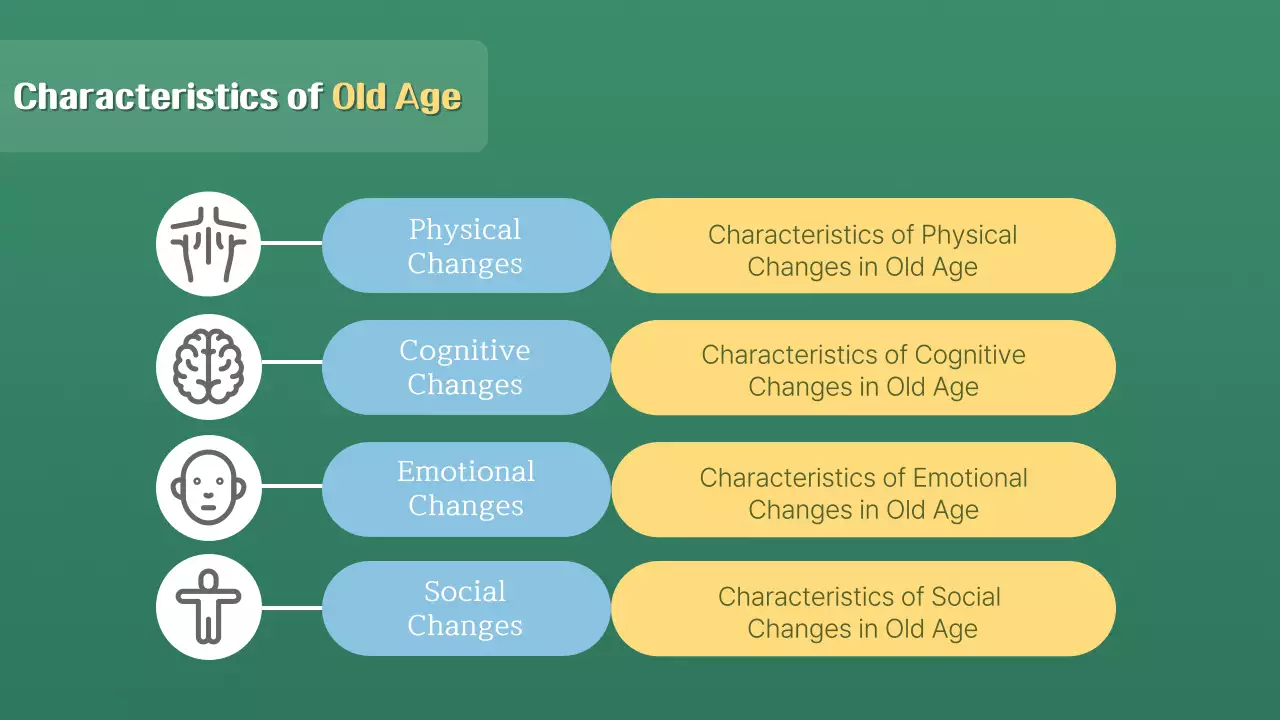 Characteristics of Old Age

Physical Changes

Characteristics of Physical Changes in Old Age

Cognitive Changes

Characteristics of Cognitive Changes in Old Age

Emotional Changes

Characteristics of Emotional Changes in Old Age

Social Changes

Characteristics of Social Changes in Old Age